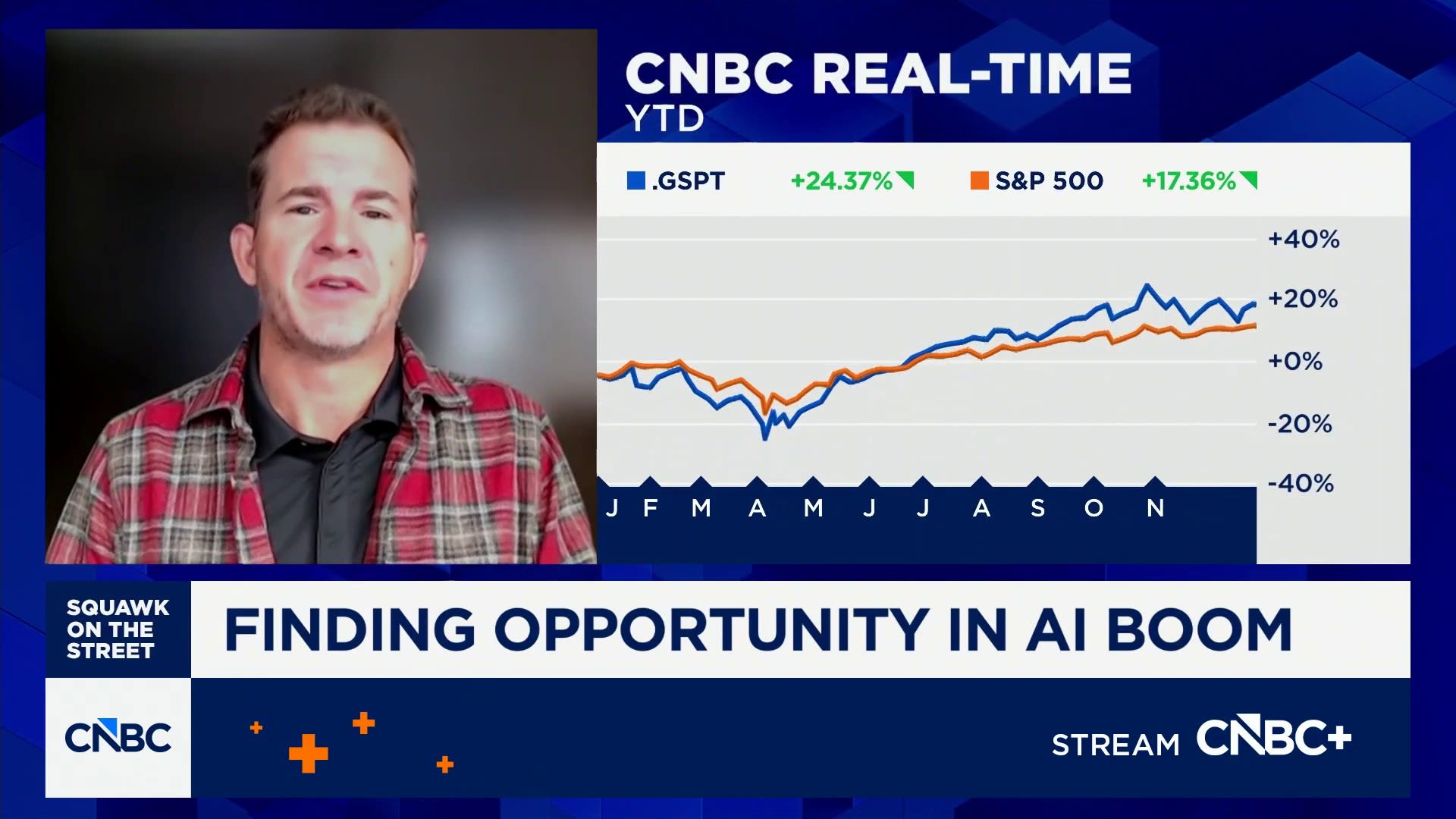 CNBC REAL-TIME
YTD

.GSPT +24.37%
S&P 500 +17.36%

+40%
+20%
+0%
-20%
-40%

J F M A M J J A S O N

SQUAWK ON THE STREET

FINDING OPPORTUNITY IN AI BOOM

CNBC

STREAM CNBC+